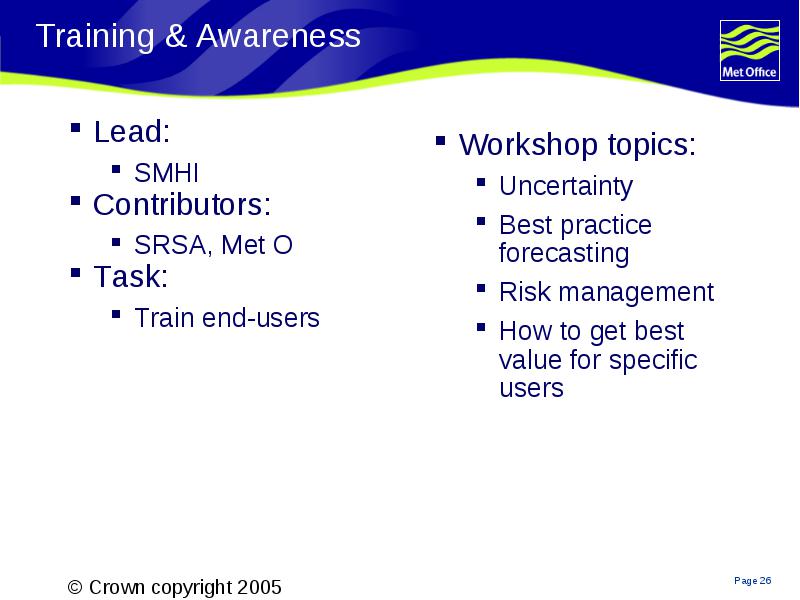 Training & Awareness

Met Office

- Lead:
  - SMHI
- Contributors:
  - SRSA, Met O
- Task:
  - Train end-users

- Workshop topics:
  - Uncertainty
  - Best practice forecasting
  - Risk management
  - How to get best value for specific users

© Crown copyright 2005

Page 26